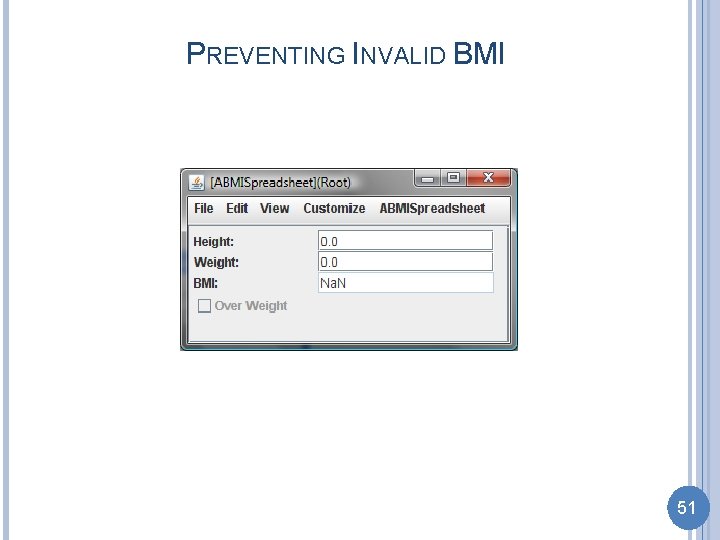 PREVENTING INVALID BMI

[ABMISpreadsheet](Root)

File Edit View Customize ABMISpreadsheet

Height: 0.0
Weight: 0.0
BMI: NaN
Over Weight

51